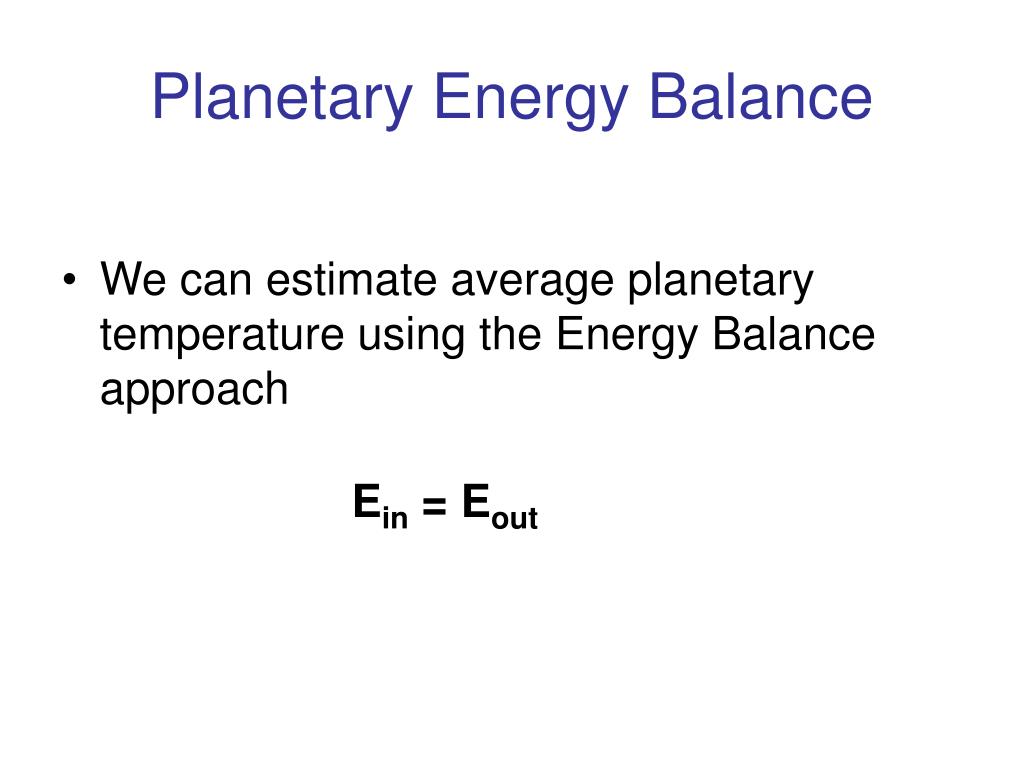 Planetary Energy Balance

• We can estimate average planetary temperature using the Energy Balance approach

$E_{in} = E_{out}$